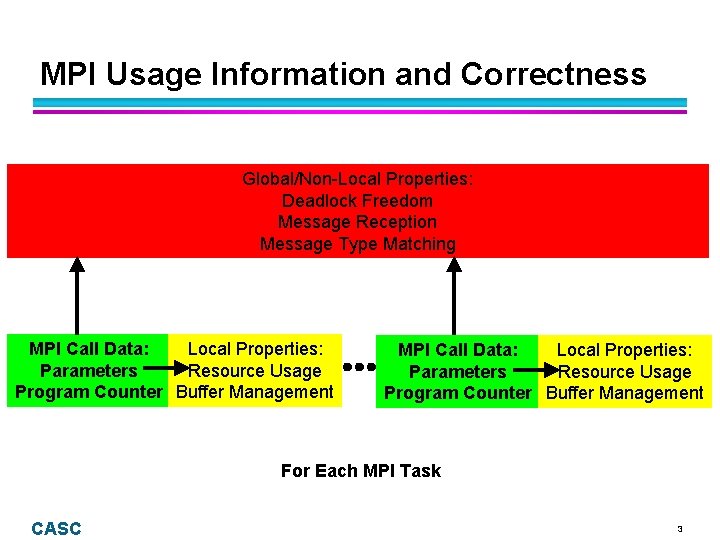 MPI Usage Information and Correctness

Global/Non-Local Properties:
Deadlock Freedom
Message Reception
Message Type Matching

MPI Call Data:
Parameters
Program Counter

Local Properties:
Resource Usage
Buffer Management

MPI Call Data:
Parameters
Program Counter

Local Properties:
Resource Usage
Buffer Management

For Each MPI Task

CASC

3